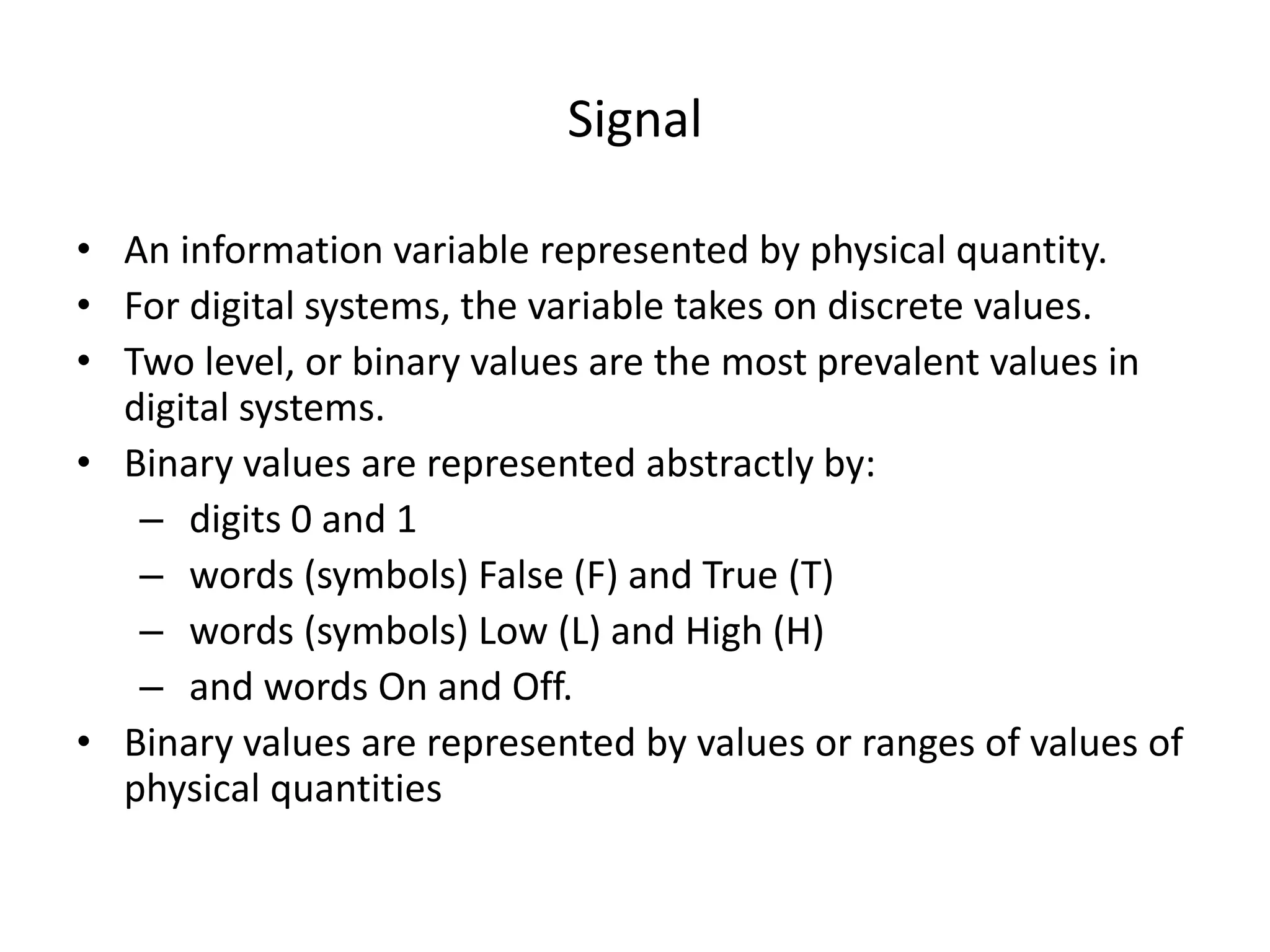 Signal

• An information variable represented by physical quantity.
• For digital systems, the variable takes on discrete values.
• Two level, or binary values are the most prevalent values in digital systems.
• Binary values are represented abstractly by:
– digits 0 and 1
– words (symbols) False (F) and True (T)
– words (symbols) Low (L) and High (H)
– and words On and Off.
• Binary values are represented by values or ranges of values of physical quantities